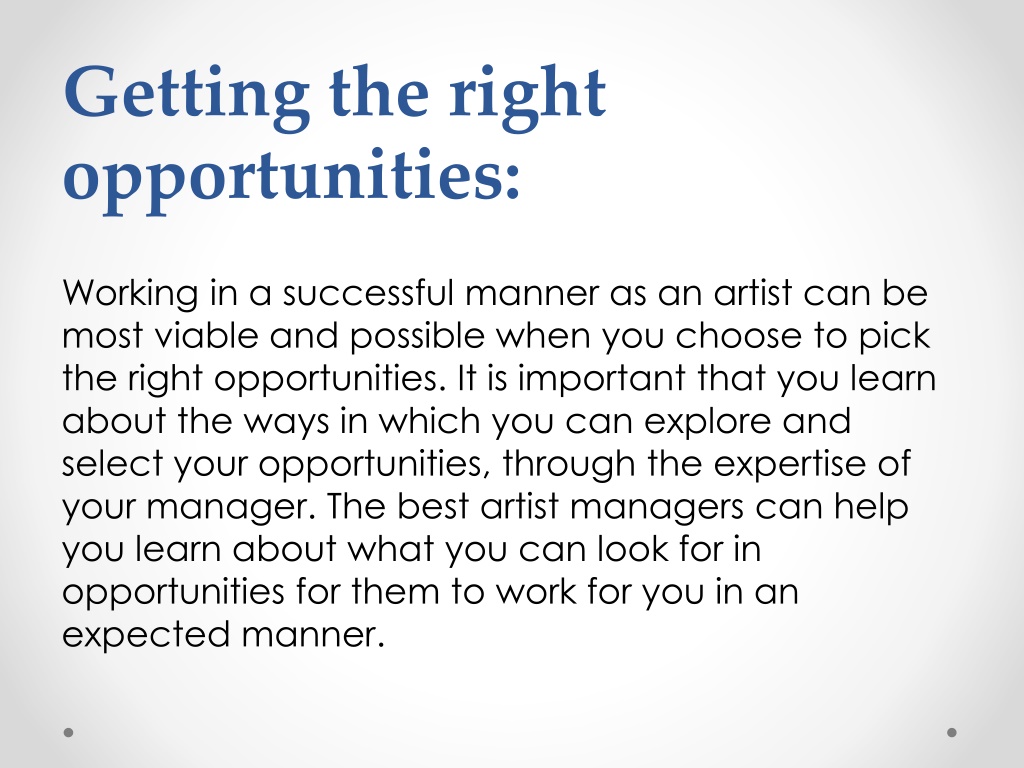 Getting the right opportunities:

Working in a successful manner as an artist can be most viable and possible when you choose to pick the right opportunities. It is important that you learn about the ways in which you can explore and select your opportunities, through the expertise of your manager. The best artist managers can help you learn about what you can look for in opportunities for them to work for you in an expected manner.